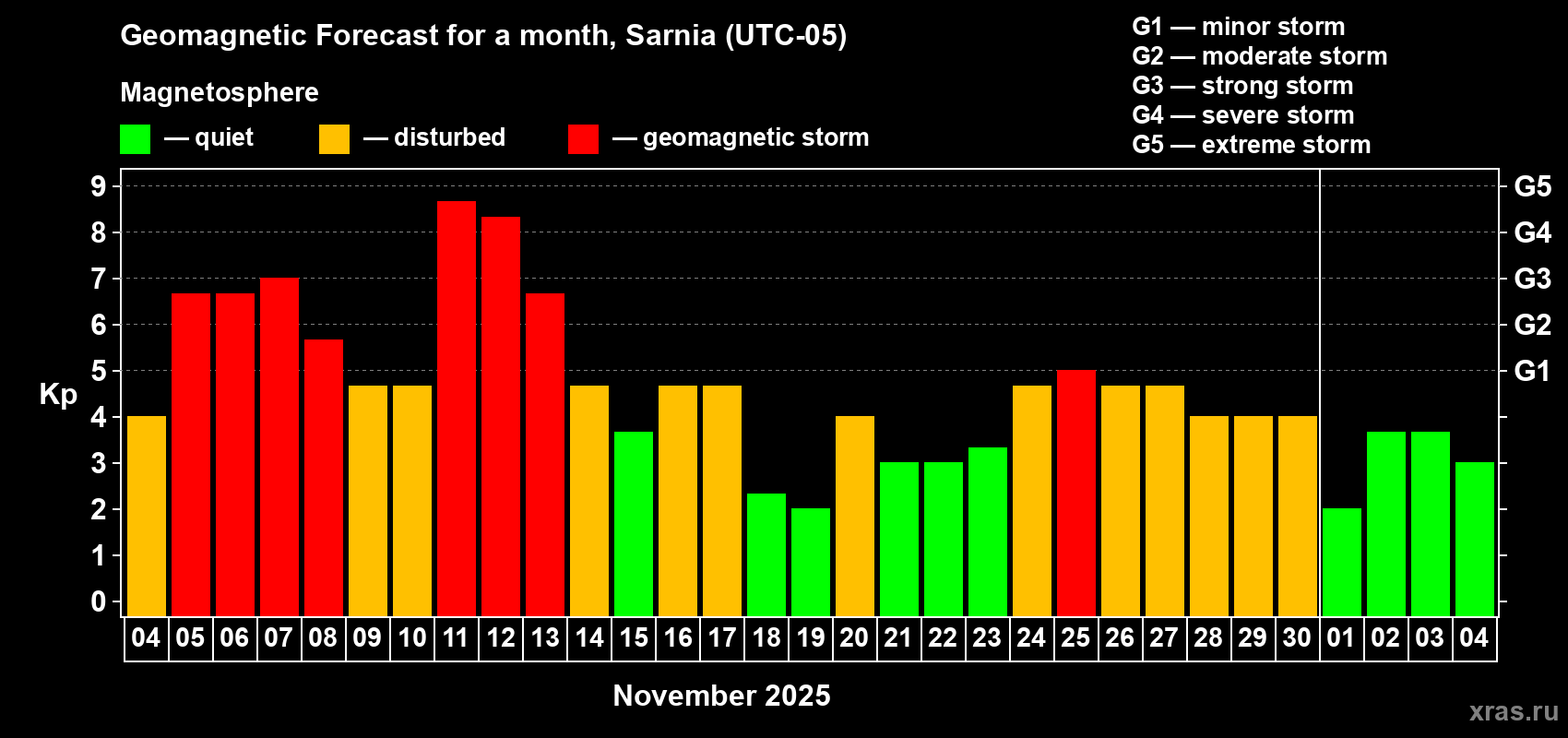 Geomagnetic Forecast for a month, Sarnia (UTC-05)

Magnetosphere

— quiet — disturbed — geomagnetic storm

G1 — minor storm
G2 — moderate storm
G3 — strong storm
G4 — severe storm
G5 — extreme storm

Kp

9
8
7
6
5
4
3
2
1
0

G5
G4
G3
G2
G1

04 05 06 07 08 09 10 11 12 13 14 15 16 17 18 19 20 21 22 23 24 25 26 27 28 29 30 01 02 03 04

November 2025

xras.ru